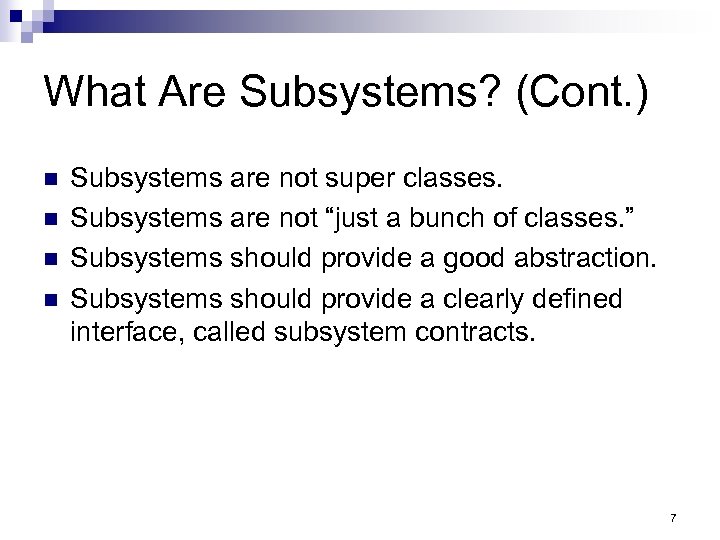 What Are Subsystems? (Cont.)

Subsystems are not super classes.

Subsystems are not “just a bunch of classes.”

Subsystems should provide a good abstraction.

Subsystems should provide a clearly defined interface, called subsystem contracts.

7